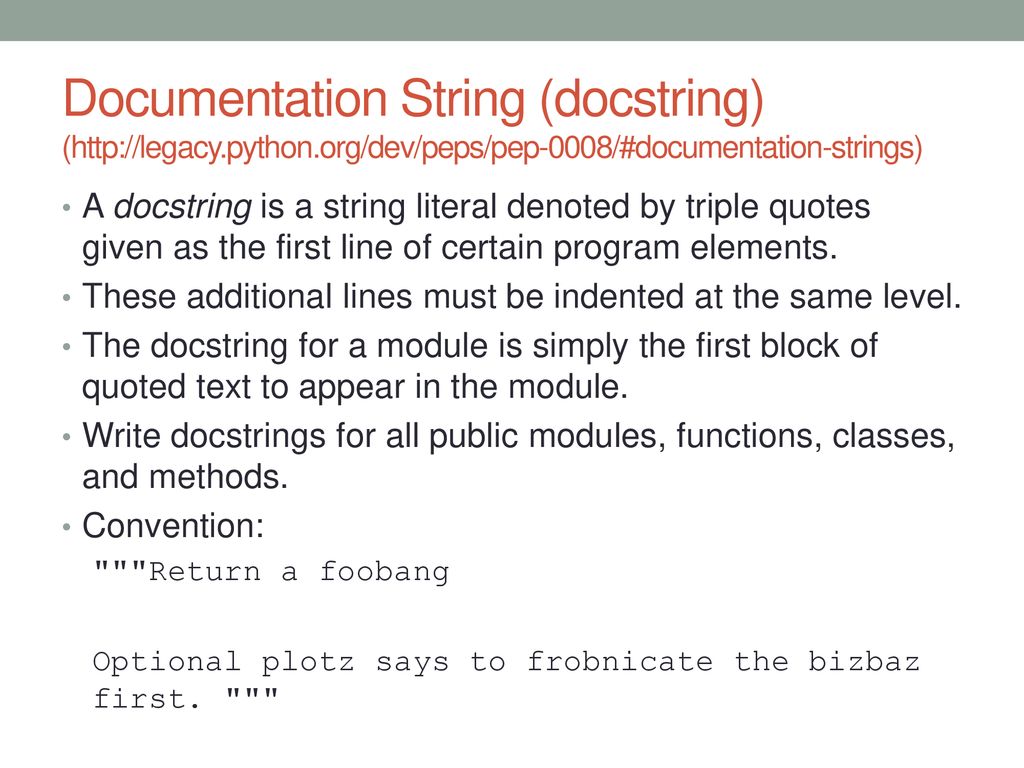 Documentation String (docstring) (http://legacy.python.org/dev/peps/pep-0008/#documentation-strings)

• A docstring is a string literal denoted by triple quotes given as the first line of certain program elements.
• These additional lines must be indented at the same level.
• The docstring for a module is simply the first block of quoted text to appear in the module.
• Write docstrings for all public modules, functions, classes, and methods.
• Convention:

"""Return a foobang

Optional plotz says to frobnicate the bizbaz first. """